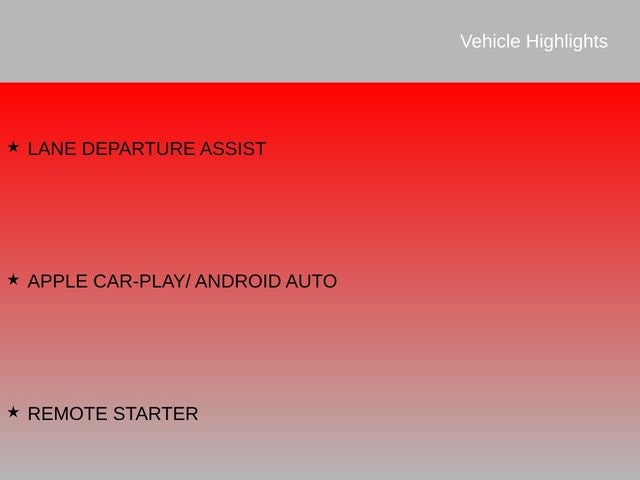 Vehicle Highlights

★ LANE DEPARTURE ASSIST

★ APPLE CAR-PLAY/ ANDROID AUTO

★ REMOTE STARTER